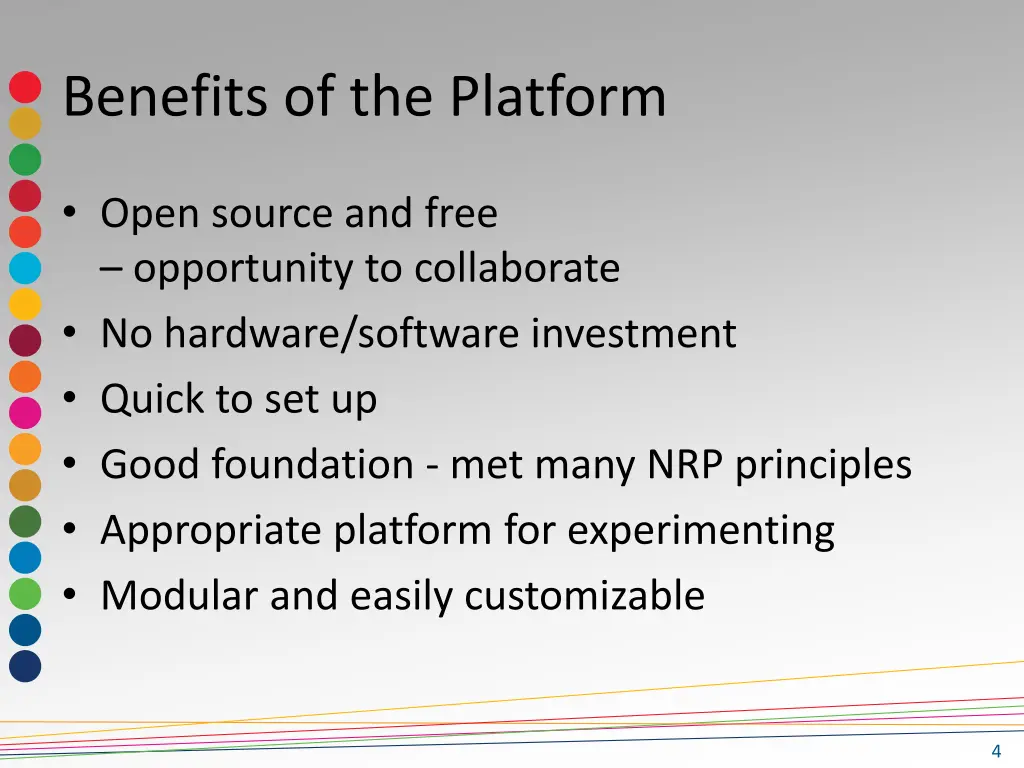 Benefits of the Platform

• Open source and free
– opportunity to collaborate
• No hardware/software investment
• Quick to set up
• Good foundation - met many NRP principles
• Appropriate platform for experimenting
• Modular and easily customizable

4